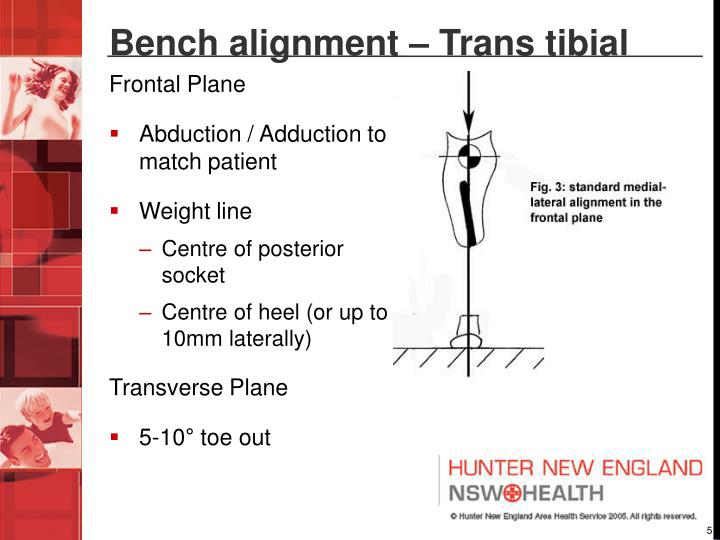 Bench alignment – Trans tibial

Frontal Plane

▪ Abduction / Adduction to match patient

▪ Weight line
– Centre of posterior socket
– Centre of heel (or up to 10mm laterally)

Transverse Plane

▪ 5-10° toe out

Fig. 3: standard medial-lateral alignment in the frontal plane

HUNTER NEW ENGLAND
NSW HEALTH

© Hunter New England Area Health Service 2005. All rights reserved.

5